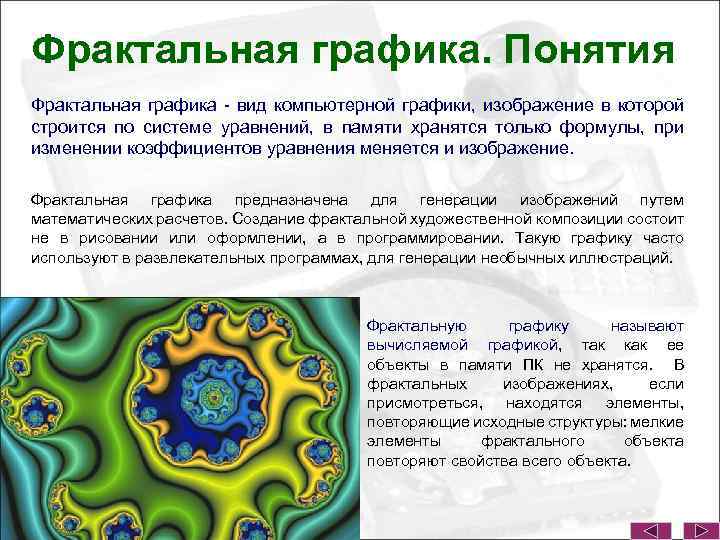 Фрактальная графика. Понятия

Фрактальная графика - вид компьютерной графики, изображение в которой строится по системе уравнений, в памяти хранятся только формулы, при изменении коэффициентов уравнения меняется и изображение.

Фрактальная графика предназначена для генерации изображений путем математических расчетов. Создание фрактальной художественной композиции состоит не в рисовании или оформлении, а в программировании. Такую графику часто используют в развлекательных программах, для генерации необычных иллюстраций.

Фрактальную графику называют вычисляемой графикой, так как ее объекты в памяти ПК не хранятся. В фрактальных изображениях, если присмотреться, находятся элементы, повторяющие исходные структуры: мелкие элементы фрактального объекта повторяют свойства всего объекта.